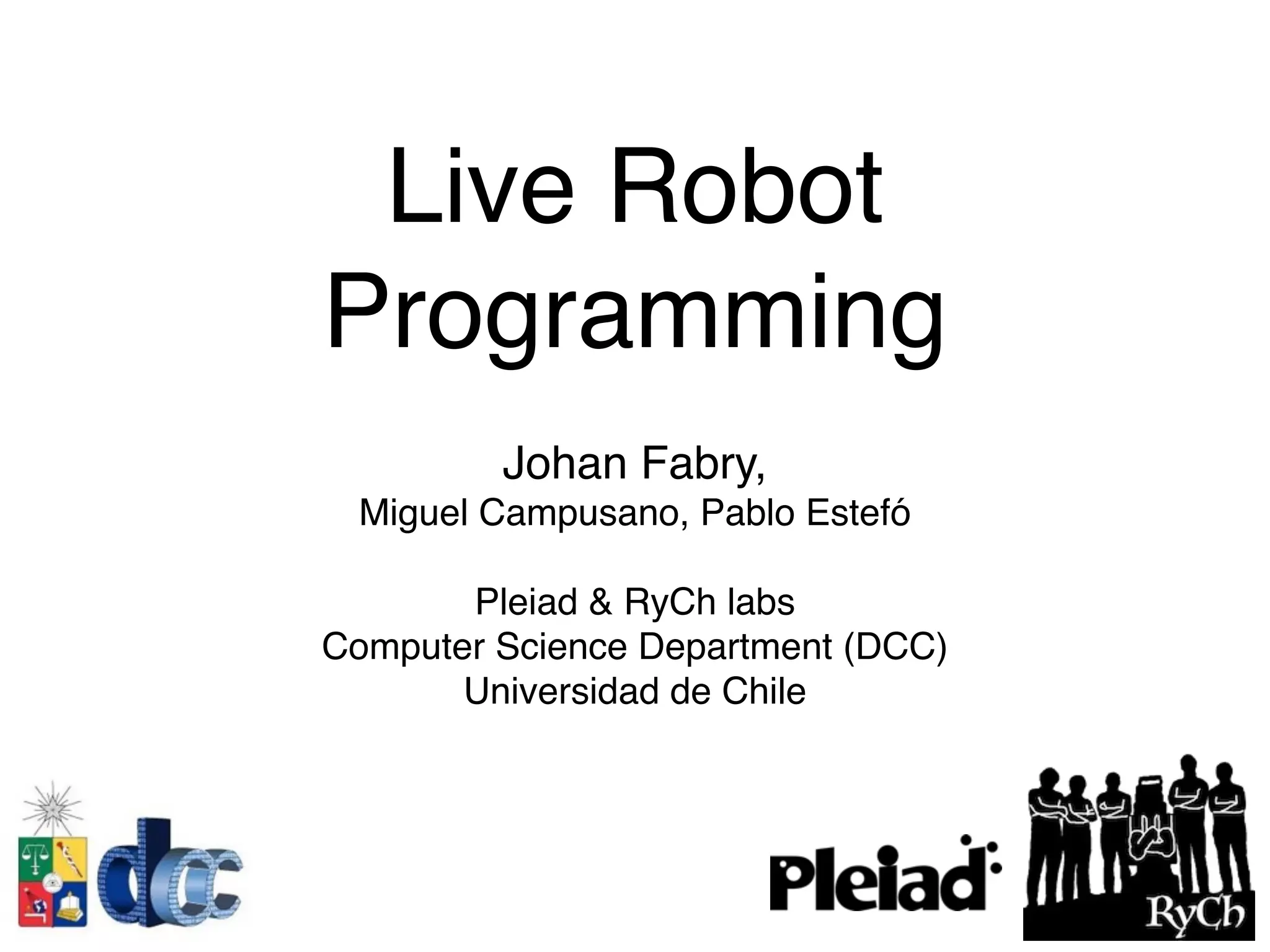 Live Robot Programming

Johan Fabry,
Miguel Campusano, Pablo Estefó

Pleiad & RyCh labs
Computer Science Department (DCC)
Universidad de Chile

dcc

Pleiad

RyCh